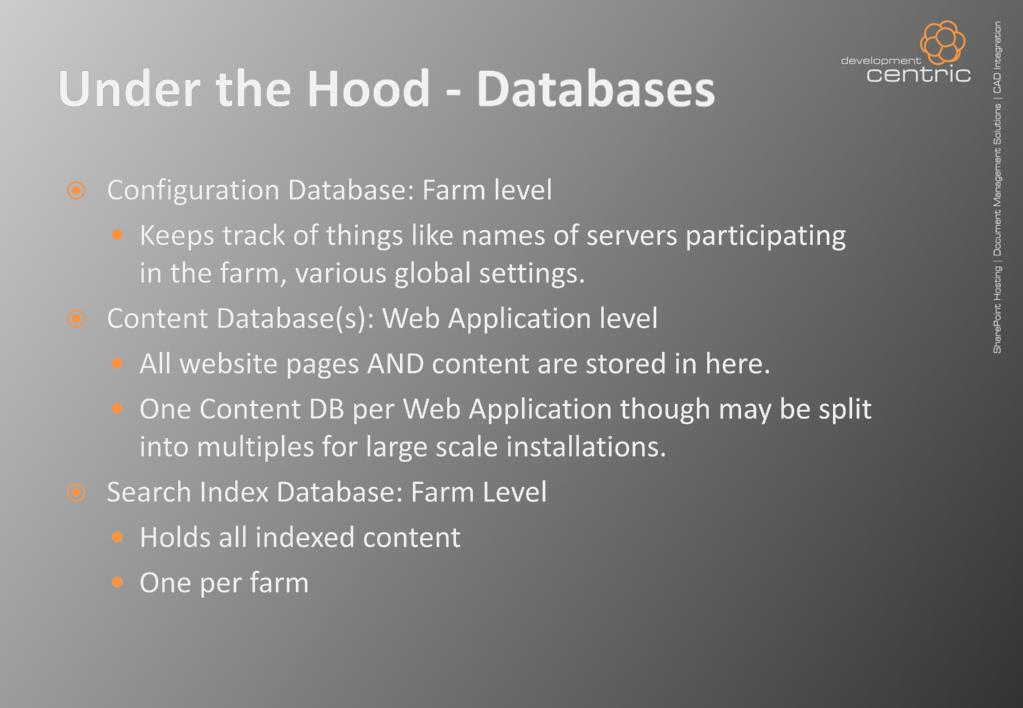 Under the Hood - Databases

development
centric

SharePoint Hosting | Document Management Solutions | CAD Integration

Configuration Database: Farm level

Keeps track of things like names of servers participating in the farm, various global settings.

Content Database(s): Web Application level

All website pages AND content are stored in here.

One Content DB per Web Application though may be split into multiples for large scale installations.

Search Index Database: Farm Level

Holds all indexed content

One per farm